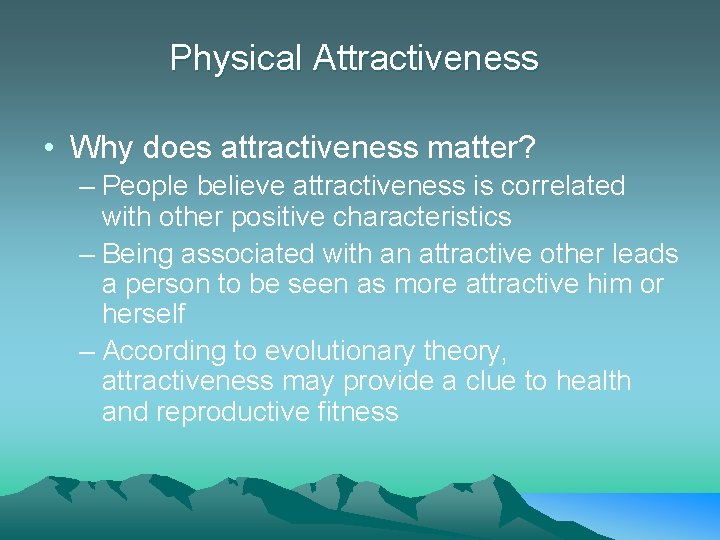 Physical Attractiveness

• Why does attractiveness matter?

– People believe attractiveness is correlated with other positive characteristics

– Being associated with an attractive other leads a person to be seen as more attractive him or herself

– According to evolutionary theory, attractiveness may provide a clue to health and reproductive fitness